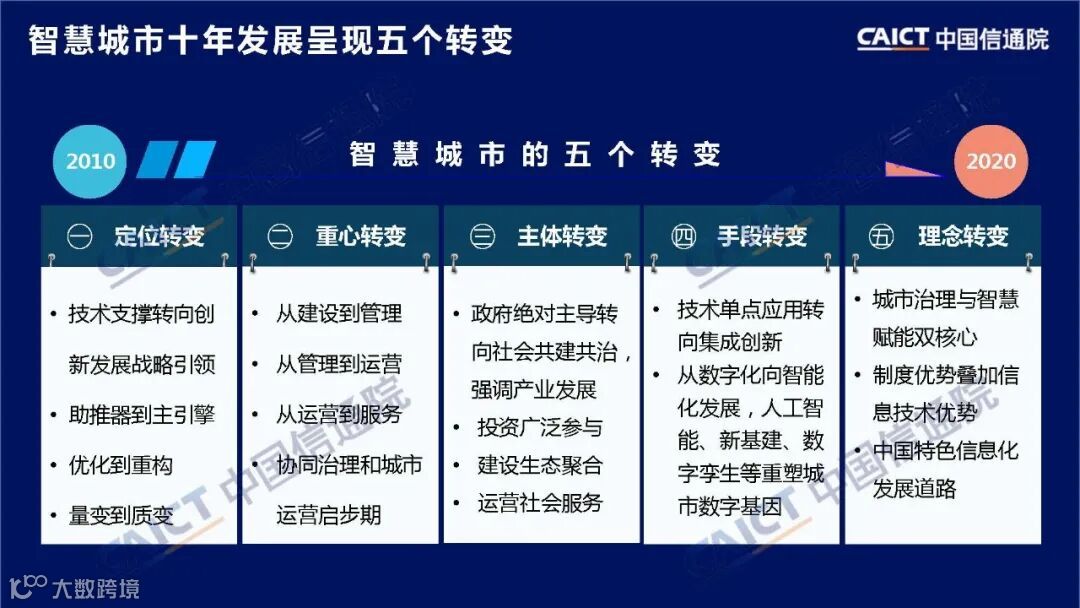 智慧城市十年发展呈现五个转变

CAICT 中国信通院

2010

智慧城市的五个转变

2020

㊀ 定位转变

• 技术支撑转向创新发展战略引领
• 助推器到主引擎
• 优化到重构
• 量变到质变

㊁ 重心转变

• 从建设到管理
• 从管理到运营
• 从运营到服务
• 协同治理和城市运营启步期

㊂ 主体转变

• 政府绝对主导转向社会共建共治，强调产业发展
• 投资广泛参与
• 建设生态聚合
• 运营社会服务

㊃ 手段转变

• 技术单点应用转向集成创新
• 从数字化向智能化发展，人工智能、新基建、数字孪生等重塑城市数字基因

㊄ 理念转变

• 城市治理与智慧赋能双核心
• 制度优势叠加信息技术优势
• 中国特色信息化发展道路

CAICT 中国信通院

大数跨境